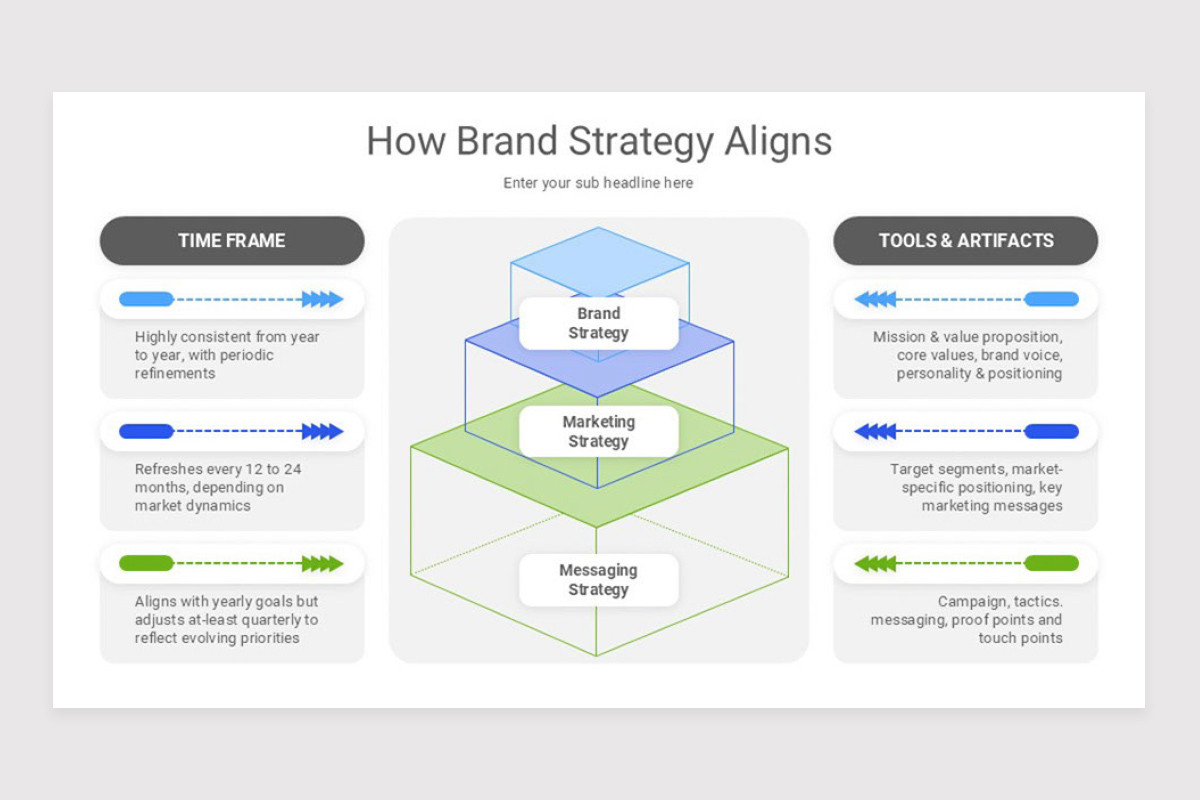 How Brand Strategy Aligns

Enter your sub headline here

TIME FRAME

Highly consistent from year to year, with periodic refinements

Refreshes every 12 to 24 months, depending on market dynamics

Aligns with yearly goals but adjusts at-least quarterly to reflect evolving priorities

Brand Strategy

Marketing Strategy

Messaging Strategy

TOOLS & ARTIFACTS

Mission & value proposition, core values, brand voice, personality & positioning

Target segments, market-specific positioning, key marketing messages

Campaign, tactics. messaging, proof points and touch points